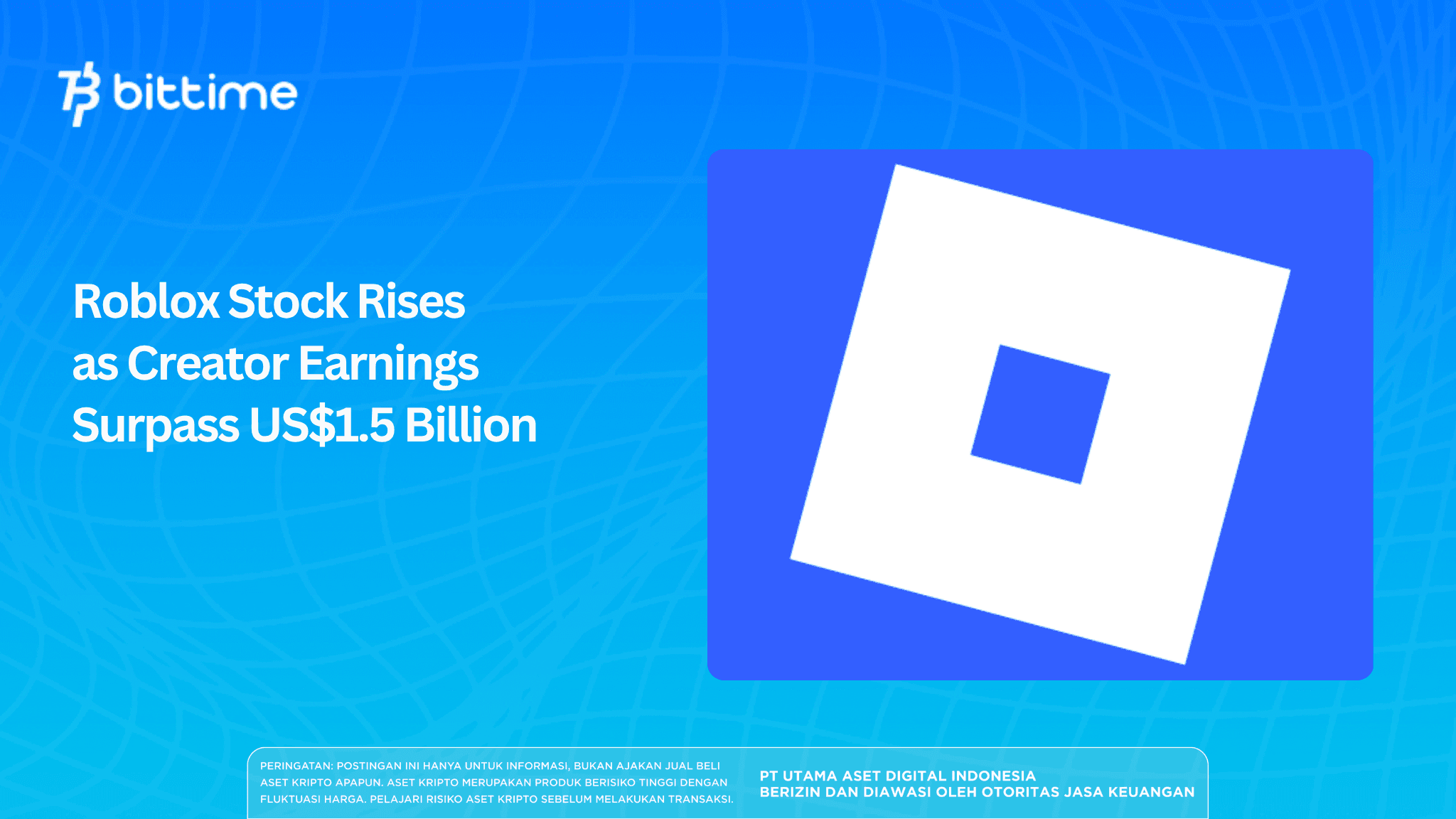 bittime

Roblox Stock Rises as Creator Earnings Surpass US$1.5 Billion

PERINGATAN: POSTINGAN INI HANYA UNTUK INFORMASI, BUKAN AJAKAN JUAL BELI ASET KRIPTO APAPUN. ASET KRIPTO MERUPAKAN PRODUK BERISIKO TINGGI DENGAN FLUKTUASI HARGA. PELAJARI RISIKO ASET KRIPTO SEBELUM MELAKUKAN TRANSAKSI.

PT UTAMA ASET DIGITAL INDONESIA
BERIZIN DAN DIAWASI OLEH OTORITAS JASA KEUANGAN